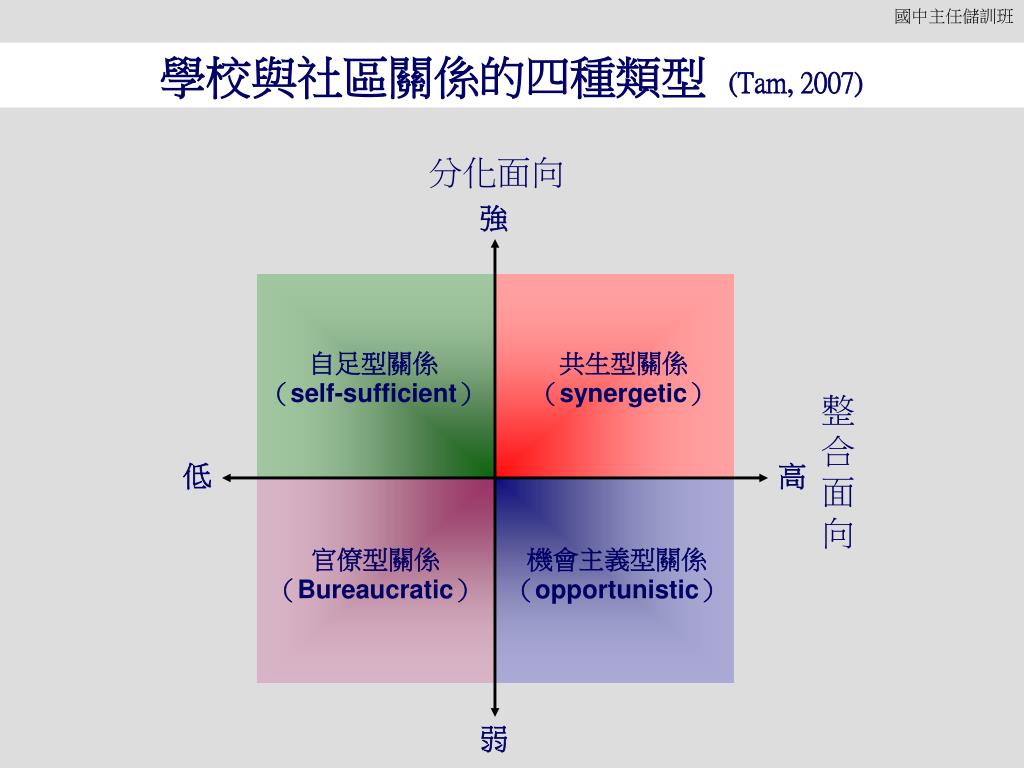 國中主任儲訓班

學校與社區關係的四種類型 (Tam, 2007)

分化面向

強

自足型關係
（self-sufficient）

共生型關係
（synergetic）

整合面向

低

高

官僚型關係
（Bureaucratic）

機會主義型關係
（opportunistic）

弱